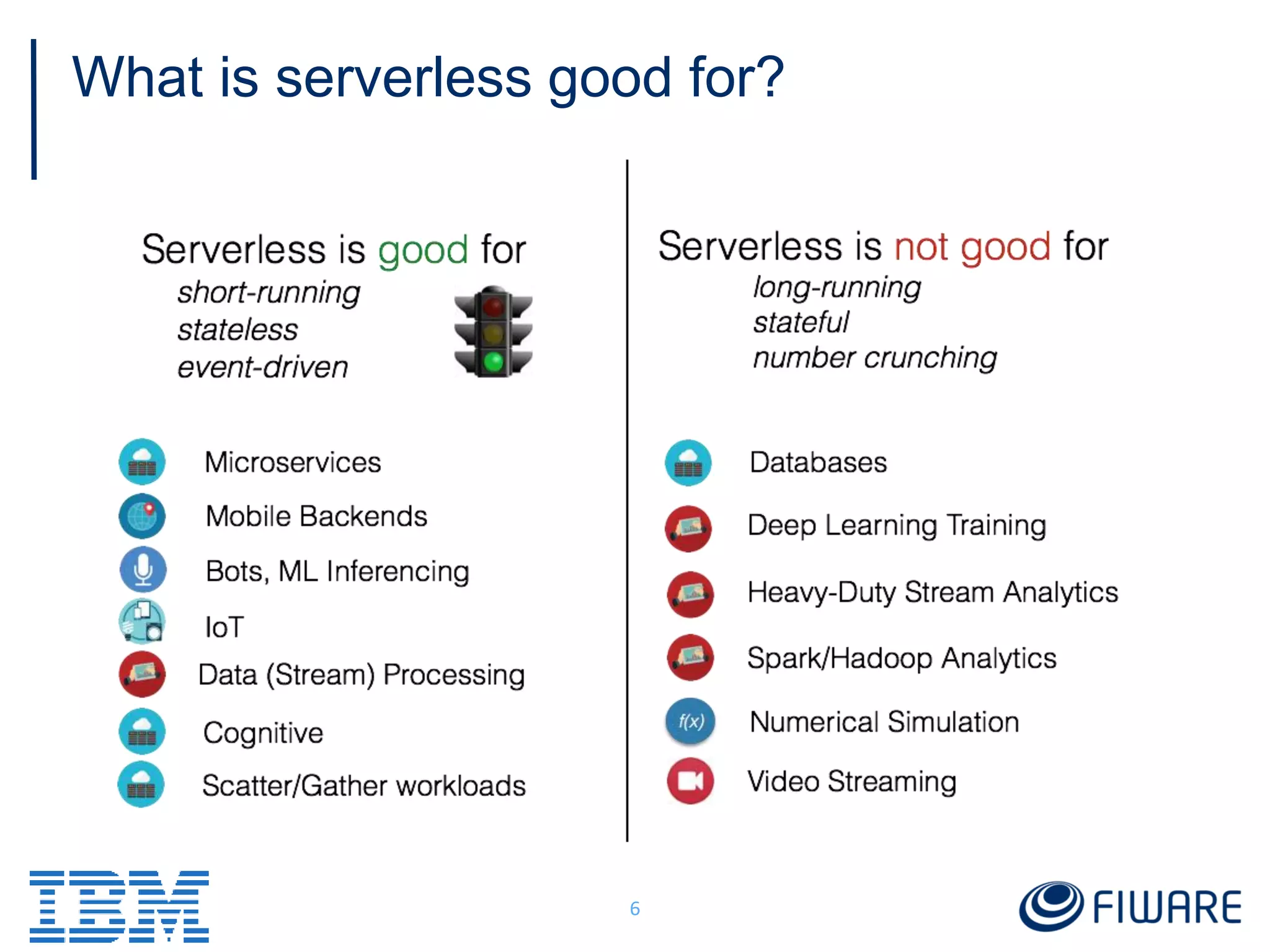 What is serverless good for?

Serverless is good for
short-running
stateless
event-driven

Microservices
Mobile Backends
Bots, ML Inferencing
IoT
Data (Stream) Processing
Cognitive
Scatter/Gather workloads

Serverless is not good for
long-running
stateful
number crunching

Databases
Deep Learning Training
Heavy-Duty Stream Analytics
Spark/Hadoop Analytics
f(x) Numerical Simulation
Video Streaming

IBM
6
FIWARE